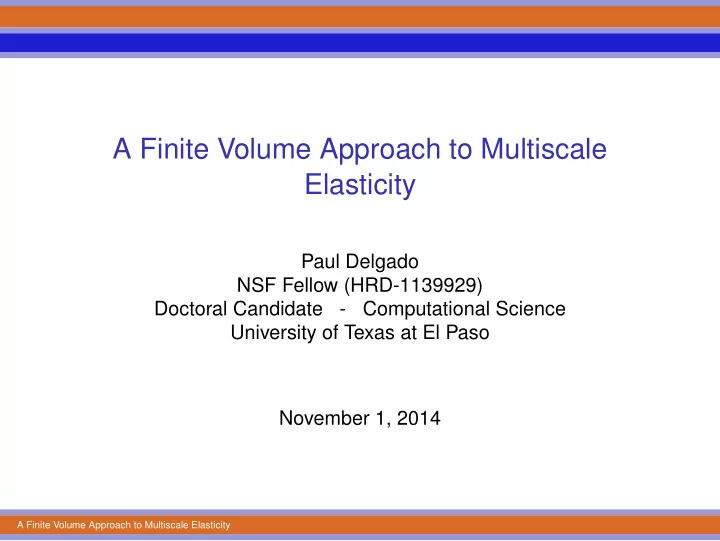 A Finite Volume Approach to Multiscale Elasticity

Paul Delgado
NSF Fellow (HRD-1139929)
Doctoral Candidate - Computational Science
University of Texas at El Paso

November 1, 2014

A Finite Volume Approach to Multiscale Elasticity